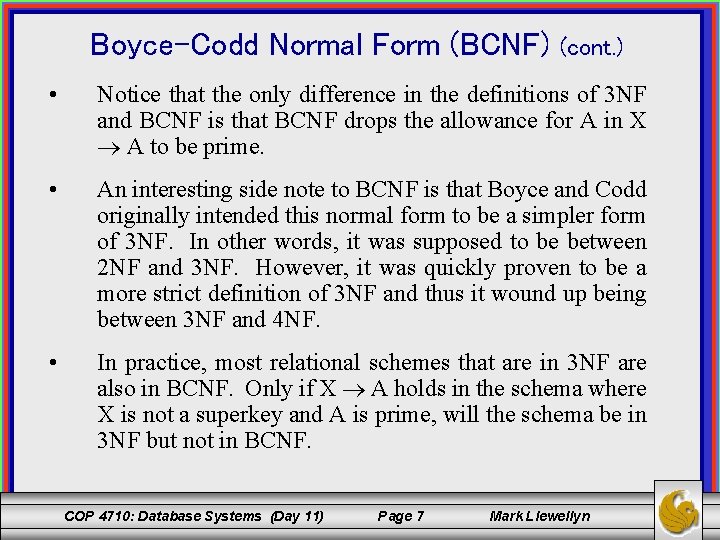 Boyce-Codd Normal Form (BCNF) (cont.)

• Notice that the only difference in the definitions of 3NF and BCNF is that BCNF drops the allowance for A in X $\rightarrow$ A to be prime.

• An interesting side note to BCNF is that Boyce and Codd originally intended this normal form to be a simpler form of 3NF. In other words, it was supposed to be between 2NF and 3NF. However, it was quickly proven to be a more strict definition of 3NF and thus it wound up being between 3NF and 4NF.

• In practice, most relational schemes that are in 3NF are also in BCNF. Only if X $\rightarrow$ A holds in the schema where X is not a superkey and A is prime, will the schema be in 3NF but not in BCNF.

COP 4710: Database Systems (Day 11) Page 7 Mark Llewellyn